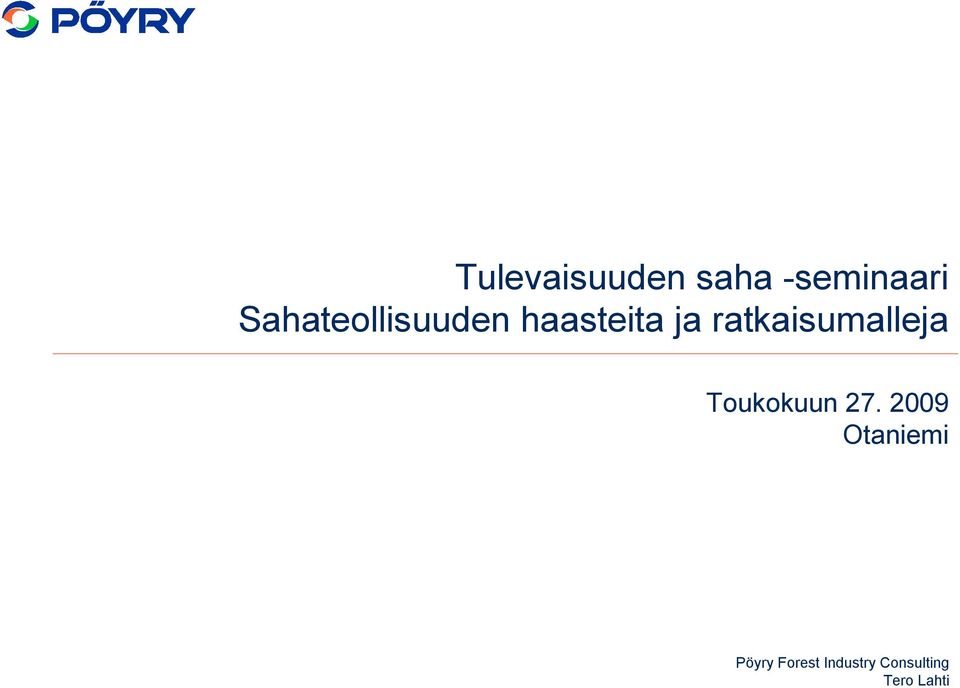 PÖYRY

Tulevaisuuden saha -seminaari
Sahateollisuuden haasteita ja ratkaisumalleja

Toukokuun 27. 2009
Otaniemi

Pöyry Forest Industry Consulting
Tero Lahti